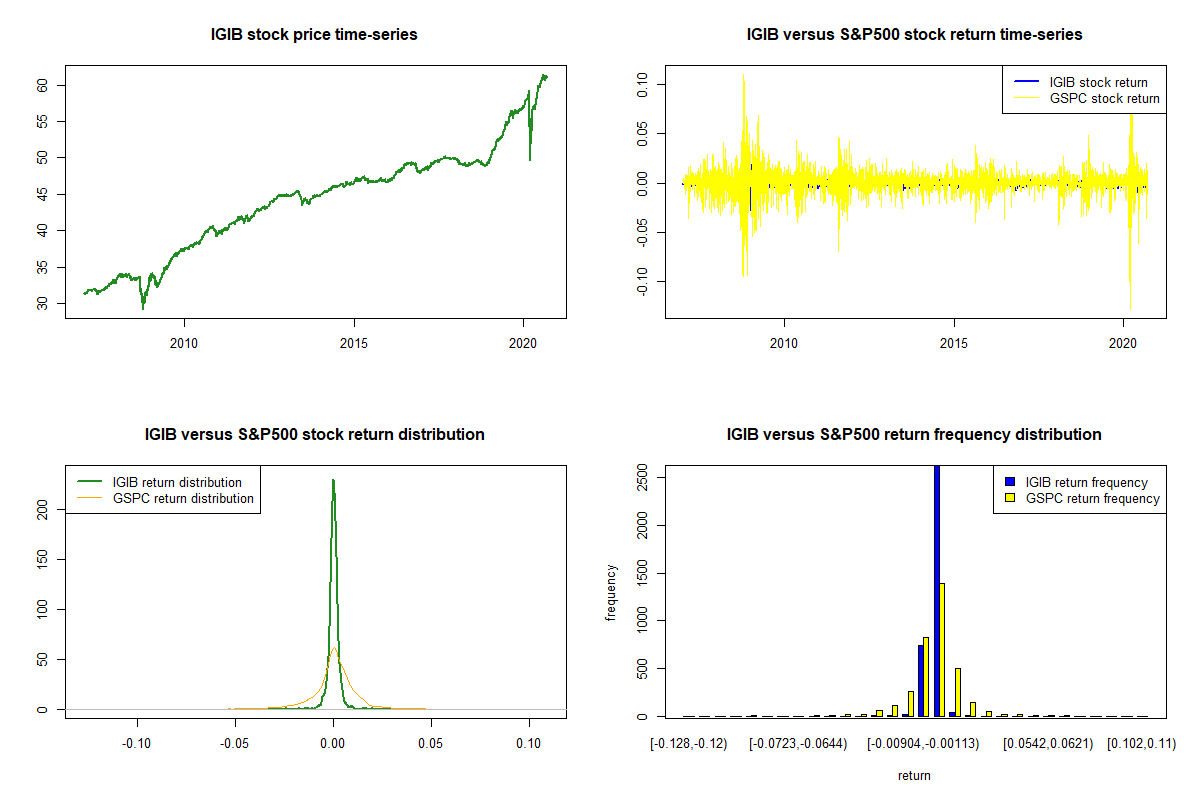 IGIB stock price time-series

60
55
50
45
40
35
30

2010
2015
2020

IGIB versus S&P500 stock return time-series

IGIB stock return
GSPC stock return

0.10
0.05
0.00
-0.05
-0.10

2010
2015
2020

IGIB versus S&P500 stock return distribution

IGIB return distribution
GSPC return distribution

200
150
100
50
0

-0.10
-0.05
0.00
0.05
0.10

IGIB versus S&P500 return frequency distribution

IGIB return frequency
GSPC return frequency

frequency

2500
2000
1500
1000
500
0

[-0.128,-0.12)
[-0.0723,-0.0644)
[-0.00904,-0.00113)
[0.0542,0.0621)
[0.102,0.11)

return